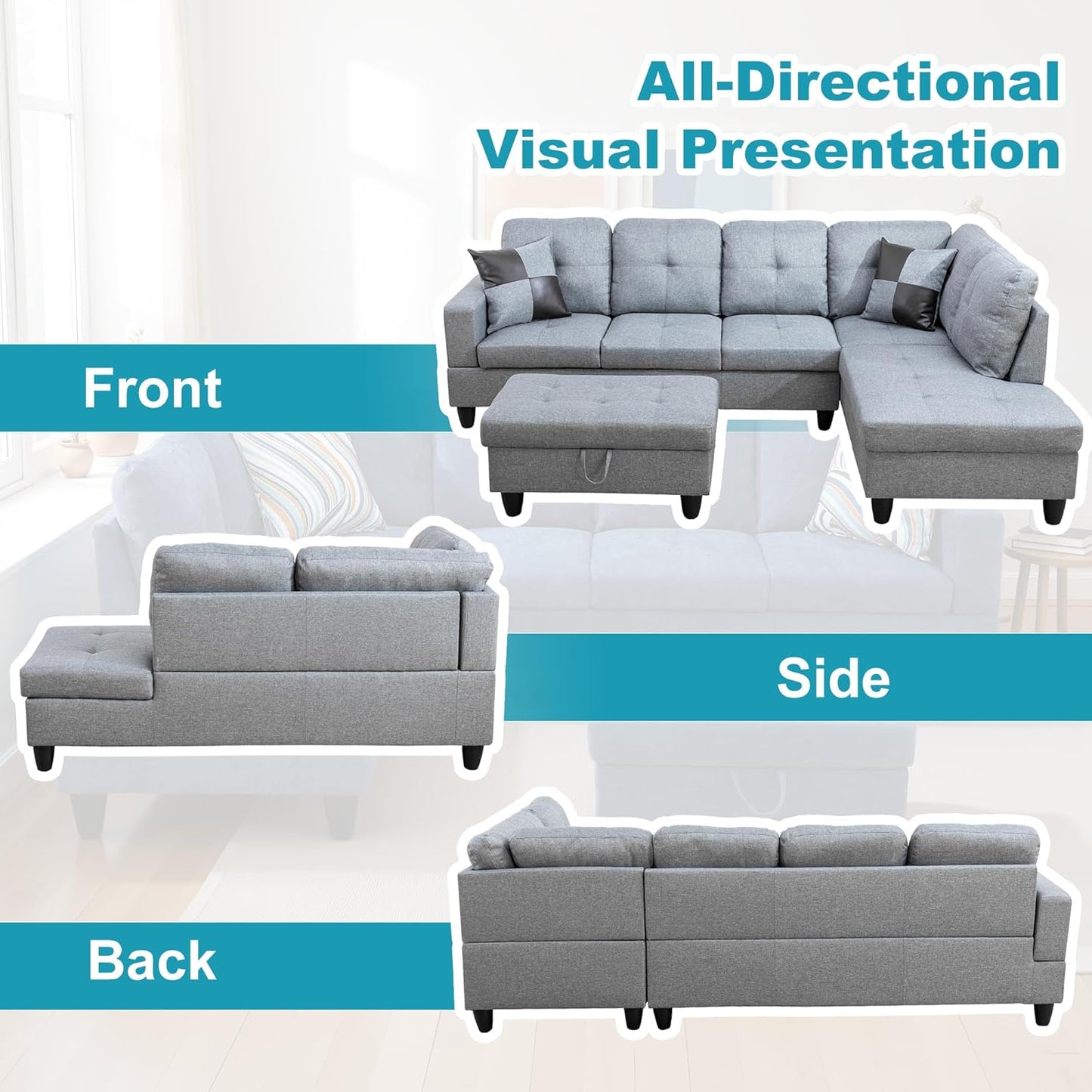 All-Directional Visual Presentation

Front

Side

Back